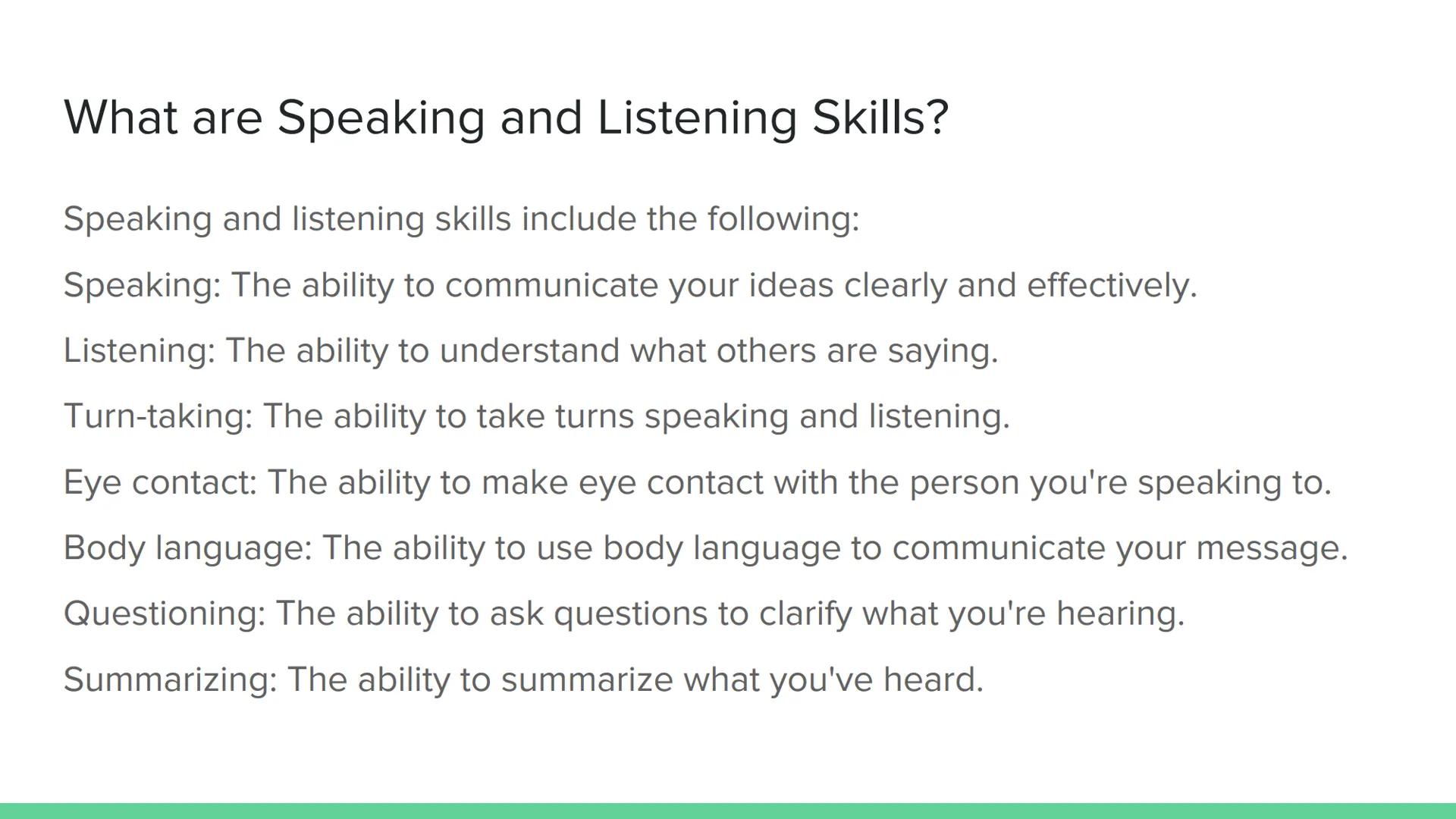 What are Speaking and Listening Skills?

Speaking and listening skills include the following:

Speaking: The ability to communicate your ideas clearly and effectively.

Listening: The ability to understand what others are saying.

Turn-taking: The ability to take turns speaking and listening.

Eye contact: The ability to make eye contact with the person you're speaking to.

Body language: The ability to use body language to communicate your message.

Questioning: The ability to ask questions to clarify what you're hearing.

Summarizing: The ability to summarize what you've heard.